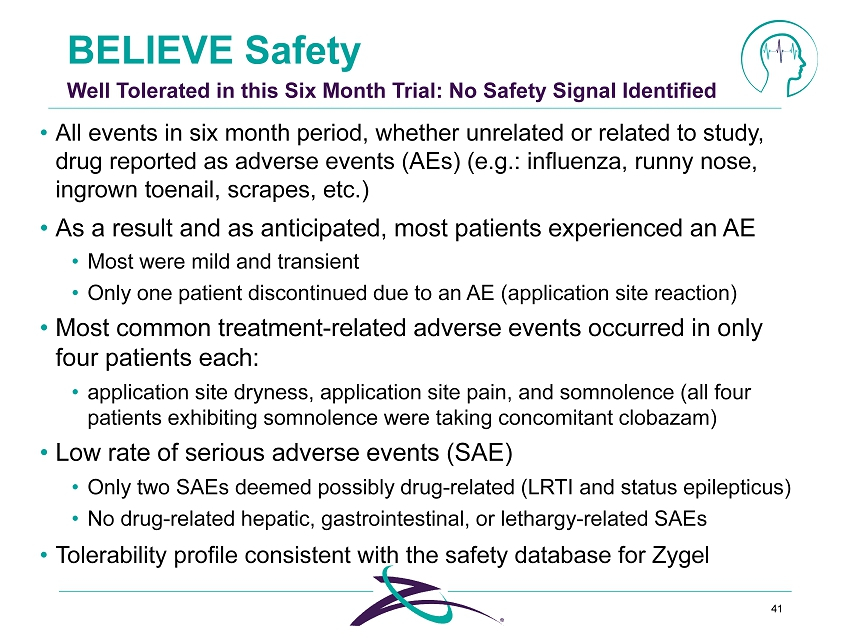 BELIEVE Safety

Well Tolerated in this Six Month Trial: No Safety Signal Identified

• All events in six month period, whether unrelated or related to study, drug reported as adverse events (AEs) (e.g.: influenza, runny nose, ingrown toenail, scrapes, etc.)

• As a result and as anticipated, most patients experienced an AE
  • Most were mild and transient
  • Only one patient discontinued due to an AE (application site reaction)

• Most common treatment-related adverse events occurred in only four patients each:
  • application site dryness, application site pain, and somnolence (all four patients exhibiting somnolence were taking concomitant clobazam)

• Low rate of serious adverse events (SAE)
  • Only two SAEs deemed possibly drug-related (LRTI and status epilepticus)
  • No drug-related hepatic, gastrointestinal, or lethargy-related SAEs

• Tolerability profile consistent with the safety database for Zygel

41